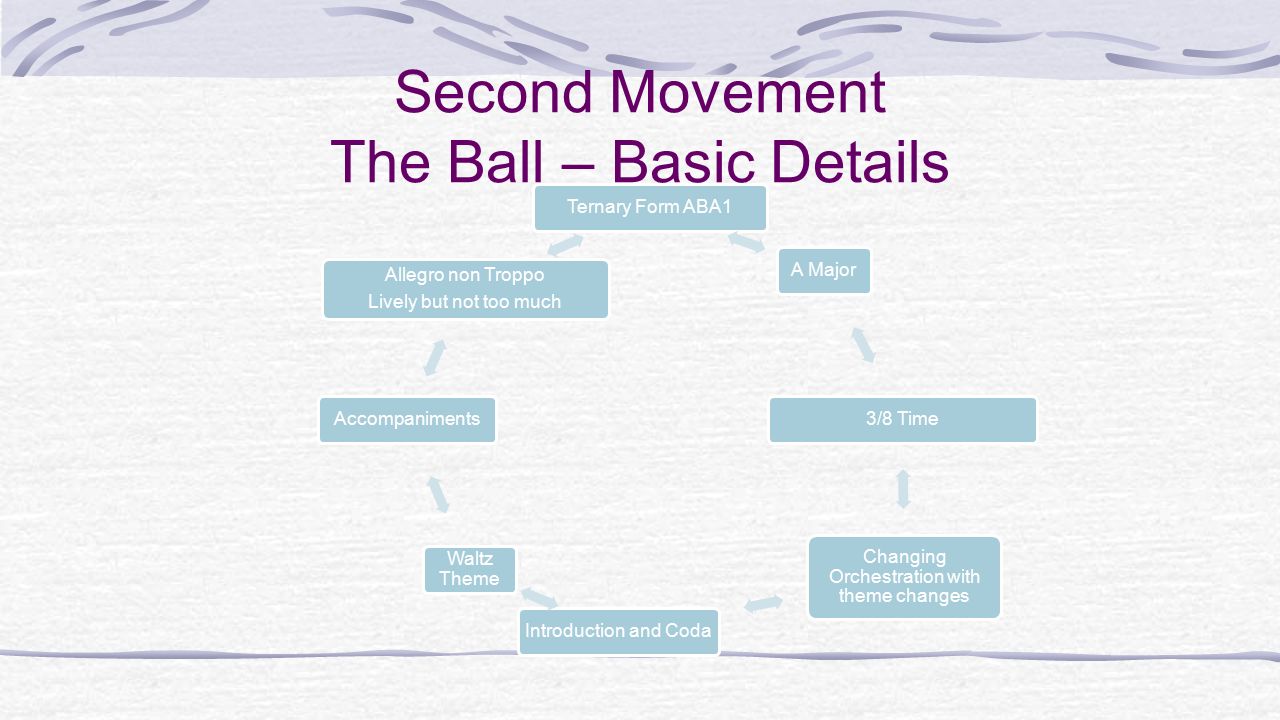 Second Movement
The Ball – Basic Details

Ternary Form ABA1

A Major

3/8 Time

Changing Orchestration with theme changes

Introduction and Coda

Waltz Theme

Accompaniments

Allegro non Troppo
Lively but not too much